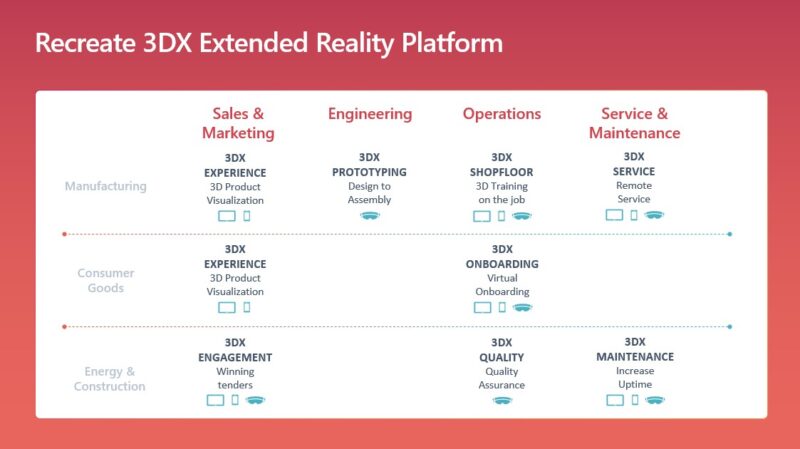 Recreate 3DX Extended Reality Platform

| | Sales & Marketing | Engineering | Operations | Service & Maintenance |
|---|---|---|---|---|
| Manufacturing | 3DX EXPERIENCE 3D Product Visualization | 3DX PROTOTYPING Design to Assembly | 3DX SHOPFLOOR 3D Training on the job | 3DX SERVICE Remote Service |
| Consumer Goods | 3DX EXPERIENCE 3D Product Visualization | | 3DX ONBOARDING Virtual Onboarding | |
| Energy & Construction | 3DX ENGAGEMENT Winning tenders | | 3DX QUALITY Quality Assurance | 3DX MAINTENANCE Increase Uptime |